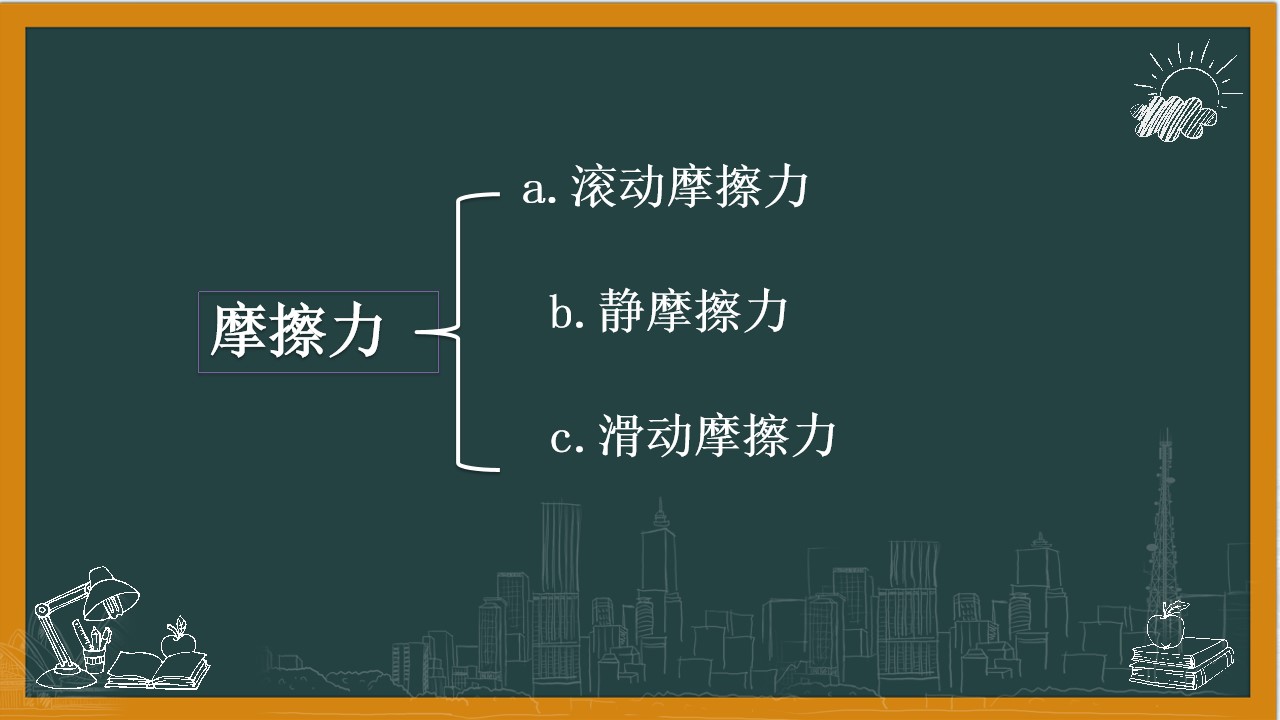 摩擦力

a.滚动摩擦力

b.静摩擦力

c.滑动摩擦力